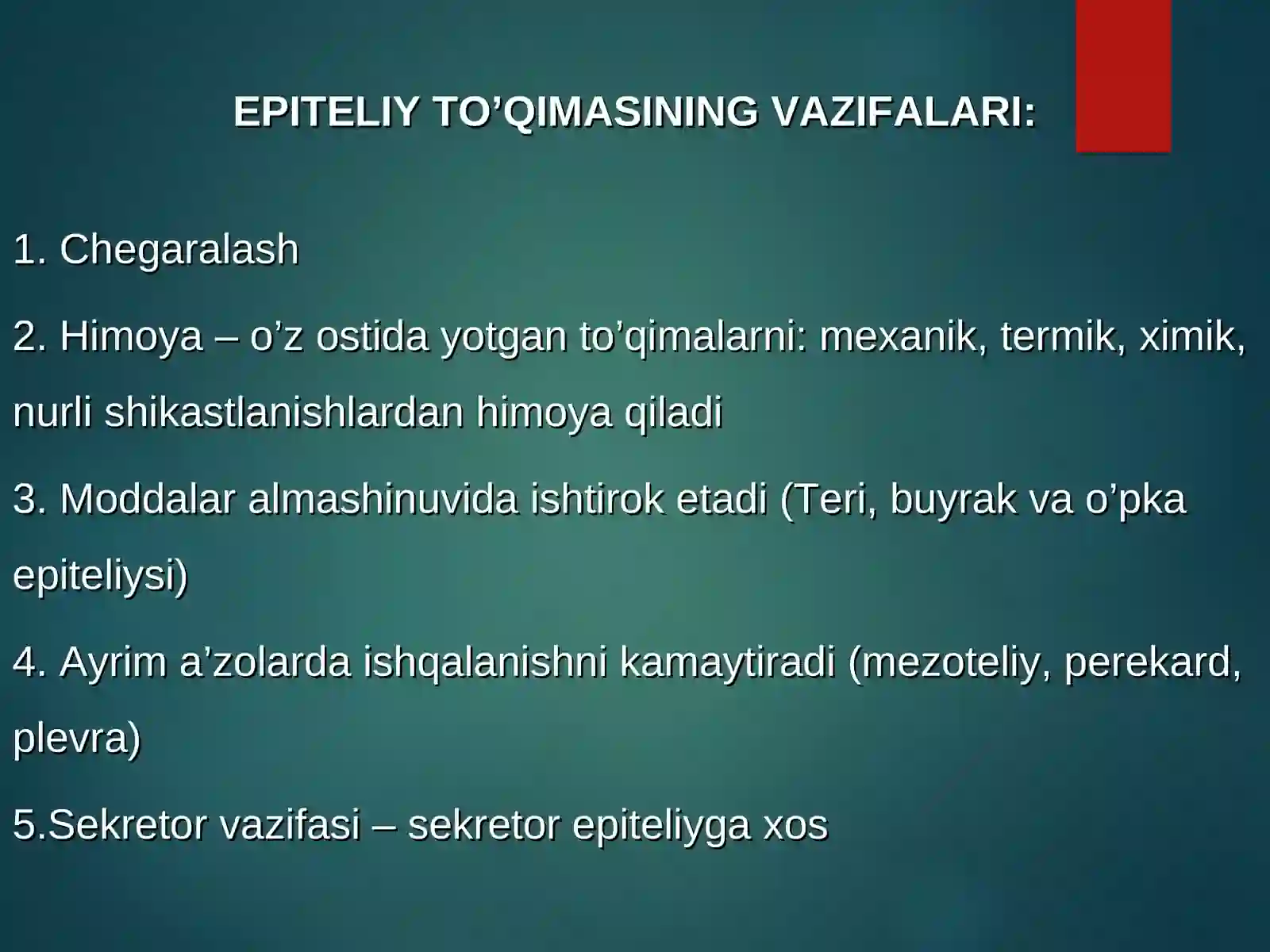 EPITELIY TO’QIMASINING VAZIFALARI:

1. Chegaralash

2. Himoya – o’z ostida yotgan to’qimalarni: mexanik, termik, ximik, nurli shikastlanishlardan himoya qiladi

3. Moddalar almashinuvida ishtirok etadi (Teri, buyrak va o’pka epiteliysi)

4. Ayrim a’zolarda ishqalanishni kamaytiradi (mezoteliy, perekard, plevra)

5.Sekretor vazifasi – sekretor epiteliyga xos